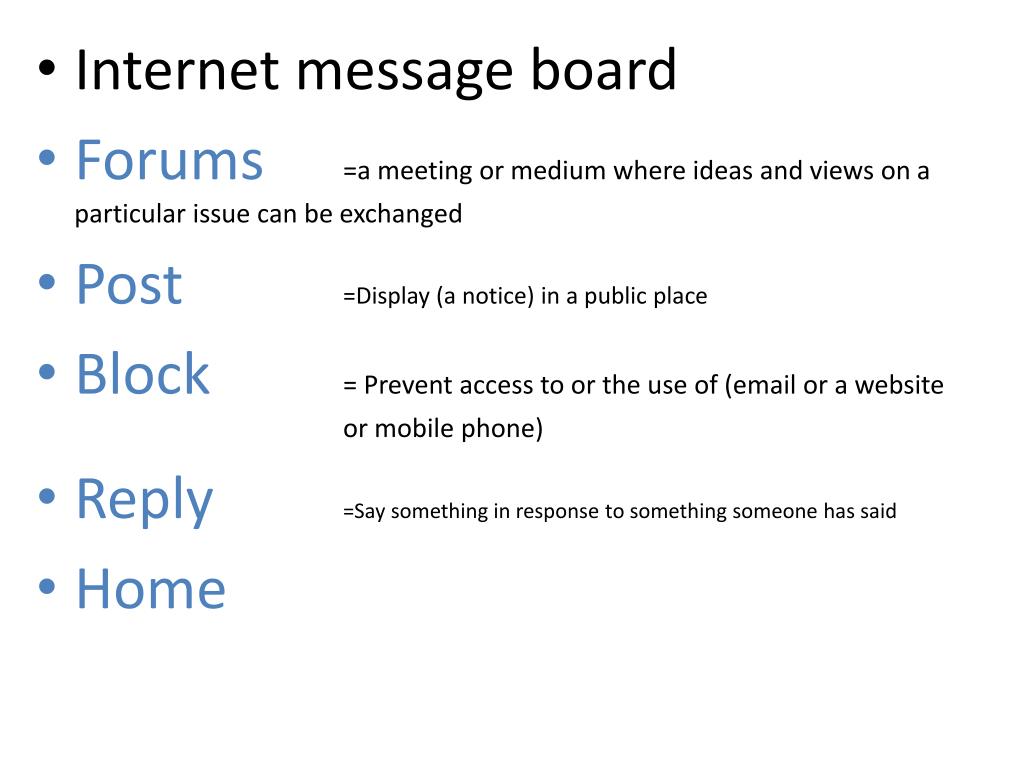 • Internet message board
• Forums =a meeting or medium where ideas and views on a particular issue can be exchanged
• Post =Display (a notice) in a public place
• Block = Prevent access to or the use of (email or a website or mobile phone)
• Reply =Say something in response to something someone has said
• Home